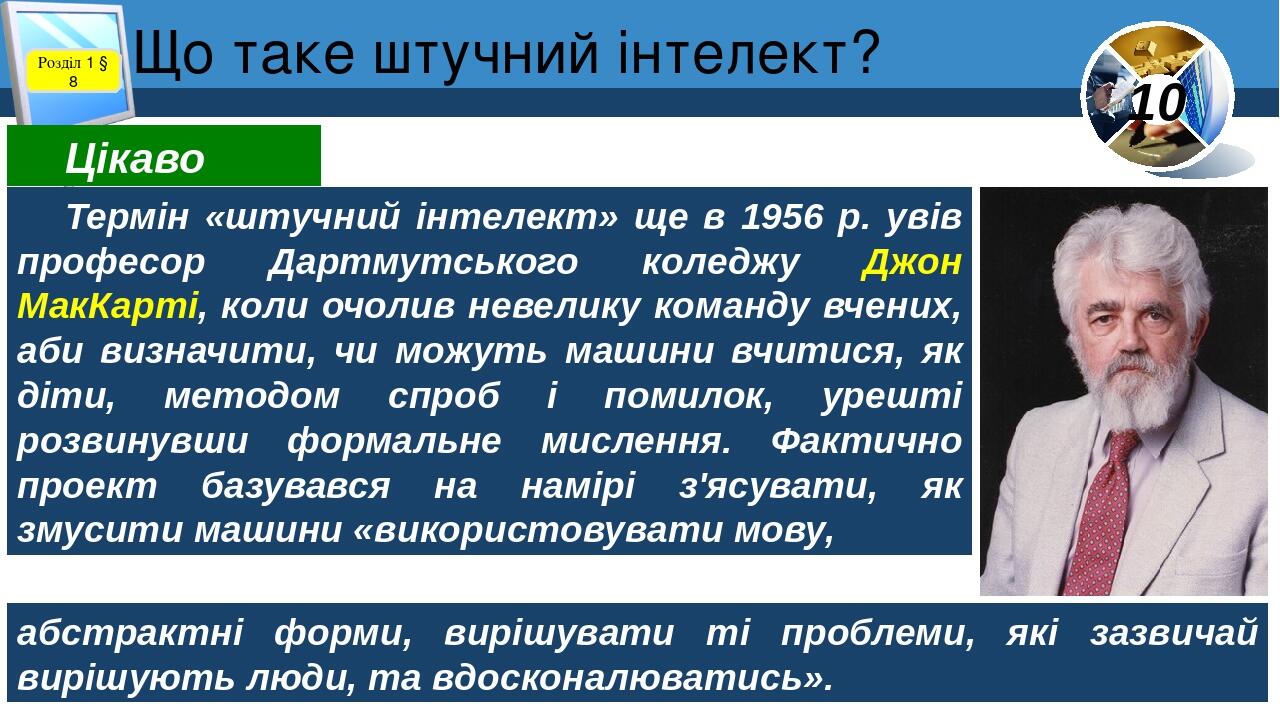 Розділ 1 § 8

Що таке штучний інтелект?

10

Цікаво

Термін «штучний інтелект» ще в 1956 р. увів професор Дартмутського коледжу Джон МакКарті, коли очолив невелику команду вчених, аби визначити, чи можуть машини вчитися, як діти, методом спроб і помилок, урешті розвинувши формальне мислення. Фактично проект базувався на намірі з'ясувати, як змусити машини «використовувати мову,

абстрактні форми, вирішувати ті проблеми, які зазвичай вирішують люди, та вдосконалюватись».